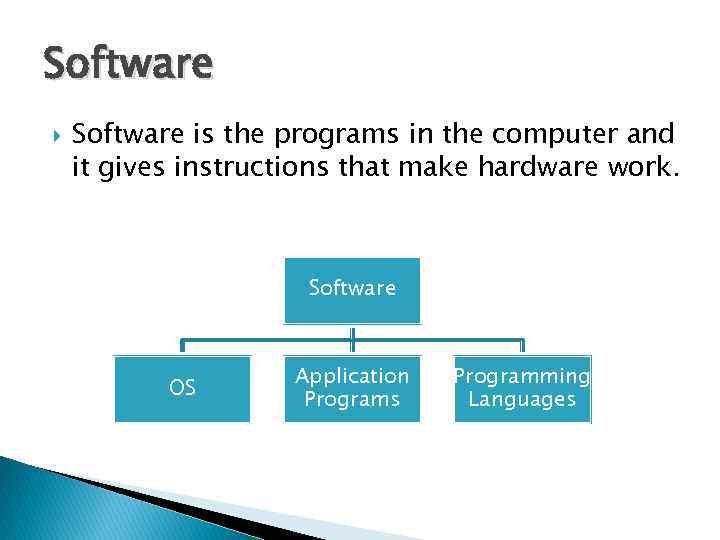 Software

Software is the programs in the computer and it gives instructions that make hardware work.

Software

OS

Application Programs

Programming Languages